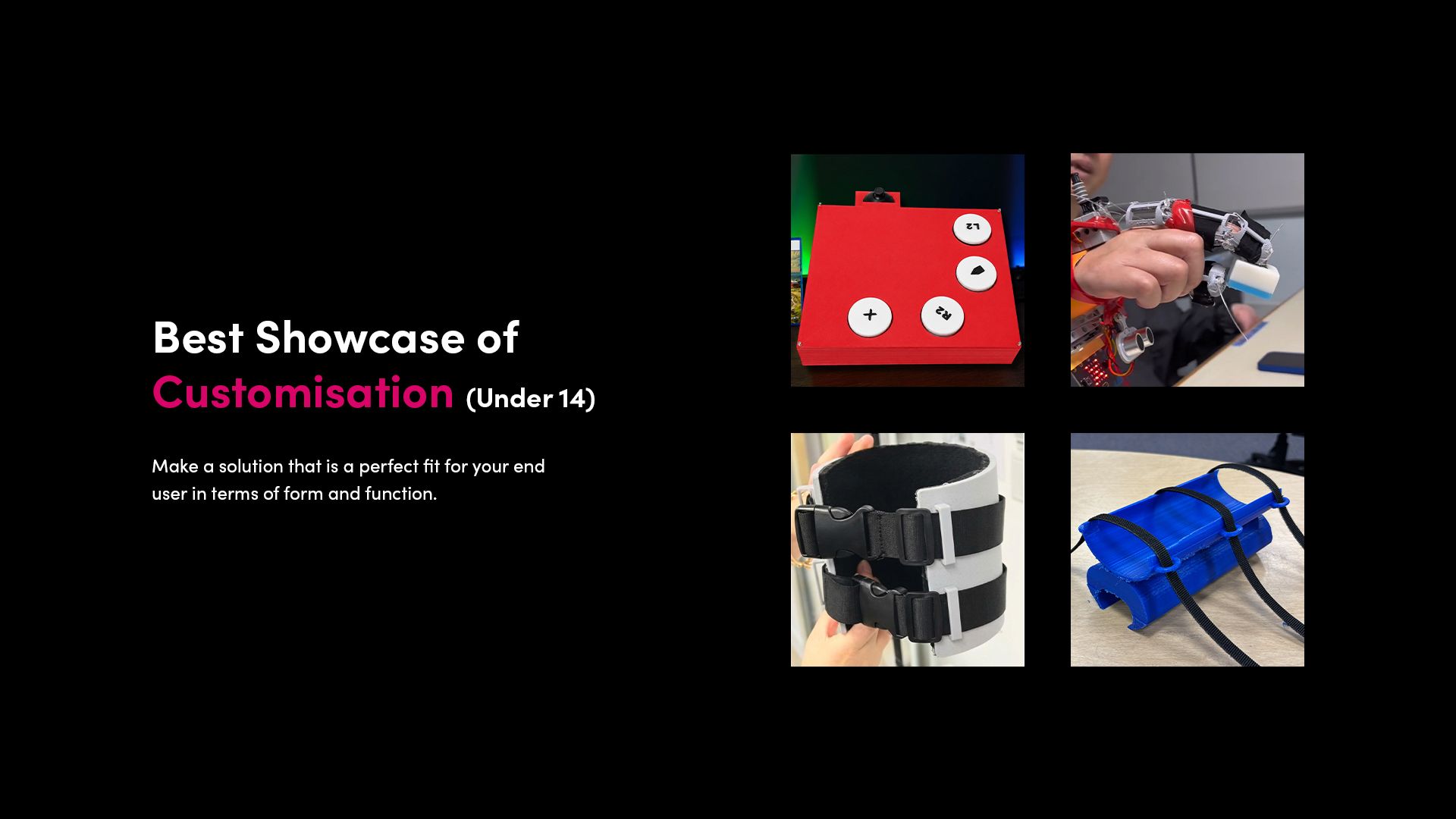 Best Showcase of Customisation (Under 14)

Make a solution that is a perfect fit for your end user in terms of form and function.

L2

R2

+